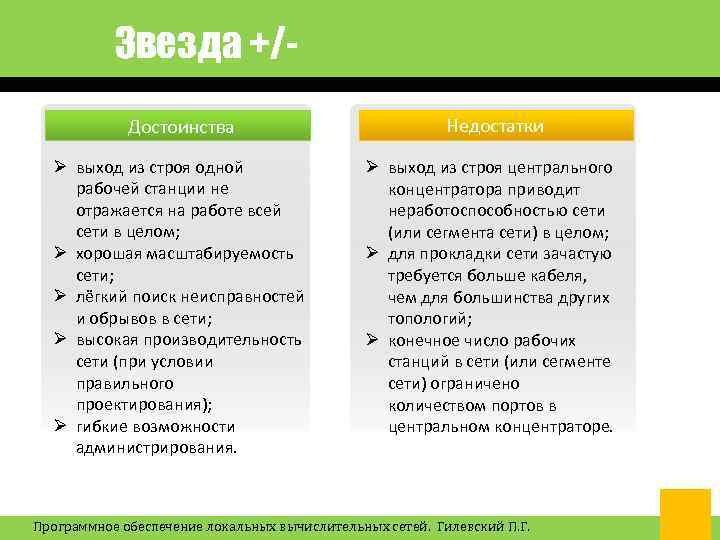 Звезда +/-

Достоинства

➢ выход из строя одной рабочей станции не отражается на работе всей сети в целом;
➢ хорошая масштабируемость сети;
➢ лёгкий поиск неисправностей и обрывов в сети;
➢ высокая производительность сети (при условии правильного проектирования);
➢ гибкие возможности администрирования.

Недостатки

➢ выход из строя центрального концентратора приводит неработоспособностью сети (или сегмента сети) в целом;
➢ для прокладки сети зачастую требуется больше кабеля, чем для большинства других топологий;
➢ конечное число рабочих станций в сети (или сегменте сети) ограничено количеством портов в центральном концентраторе.

Программное обеспечение локальных вычислительных сетей. Гилевский П.Г.